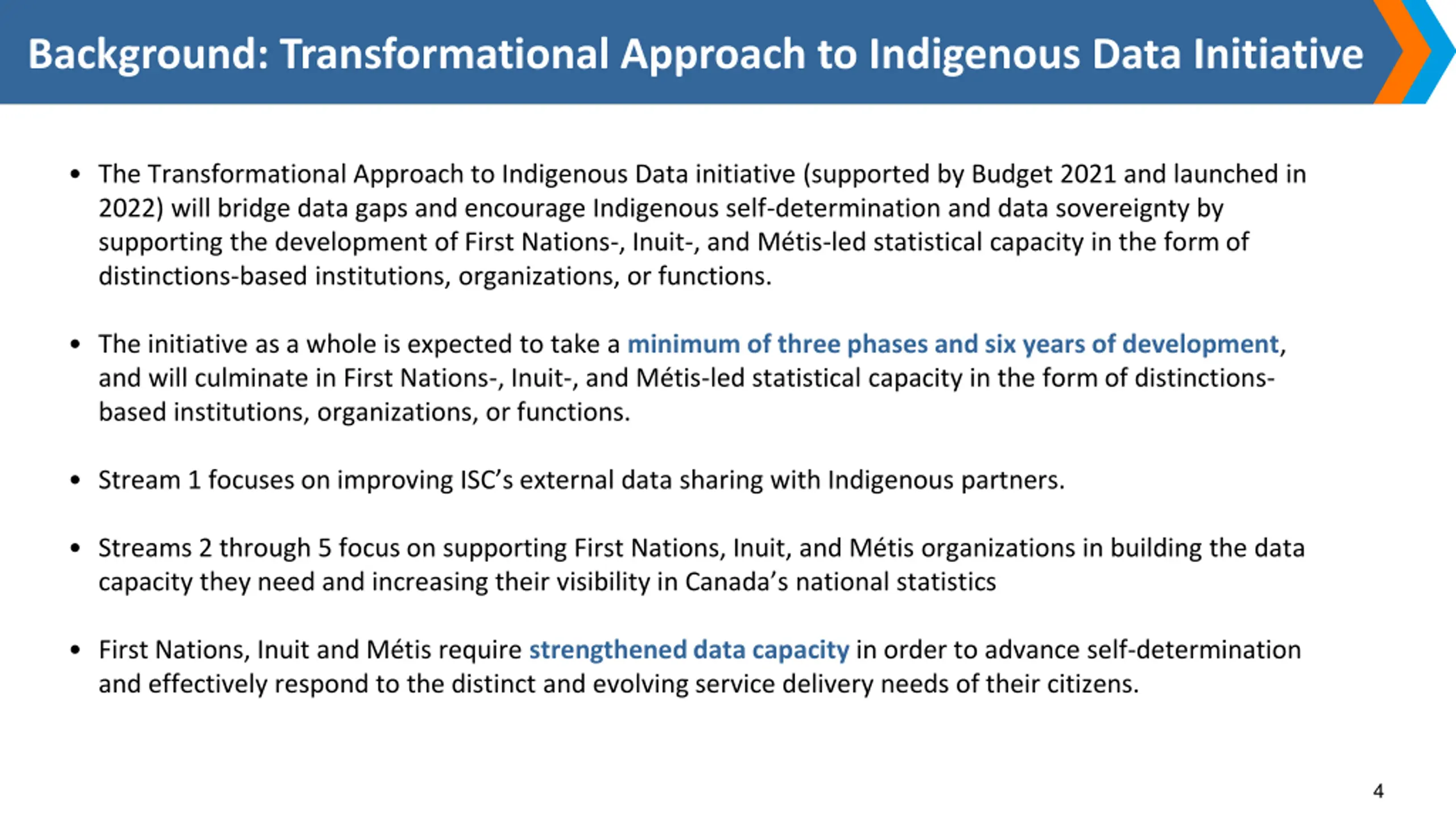 Background: Transformational Approach to Indigenous Data Initiative

• The Transformational Approach to Indigenous Data initiative (supported by Budget 2021 and launched in 2022) will bridge data gaps and encourage Indigenous self-determination and data sovereignty by supporting the development of First Nations-, Inuit-, and Métis-led statistical capacity in the form of distinctions-based institutions, organizations, or functions.

• The initiative as a whole is expected to take a minimum of three phases and six years of development, and will culminate in First Nations-, Inuit-, and Métis-led statistical capacity in the form of distinctions-based institutions, organizations, or functions.

• Stream 1 focuses on improving ISC's external data sharing with Indigenous partners.

• Streams 2 through 5 focus on supporting First Nations, Inuit, and Métis organizations in building the data capacity they need and increasing their visibility in Canada's national statistics

• First Nations, Inuit and Métis require strengthened data capacity in order to advance self-determination and effectively respond to the distinct and evolving service delivery needs of their citizens.

4